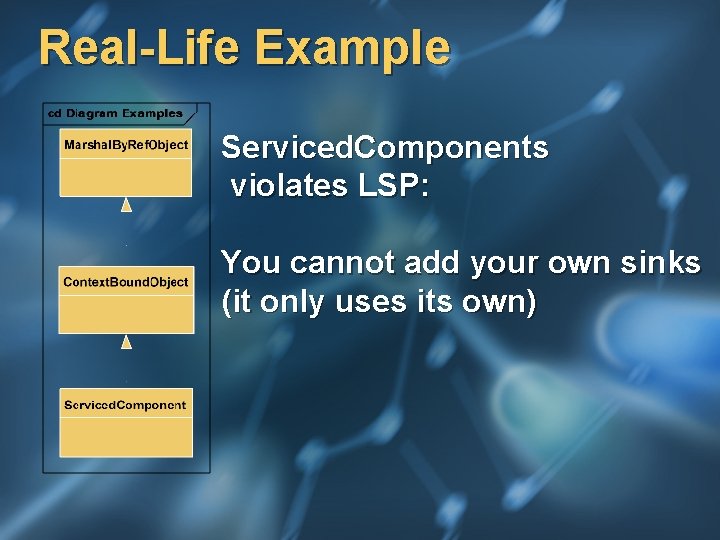 Real-Life Example

cd Diagram Examples

MarshalByRefObject

ContextBoundObject

ServicedComponent

ServicedComponents violates LSP:

You cannot add your own sinks (it only uses its own)